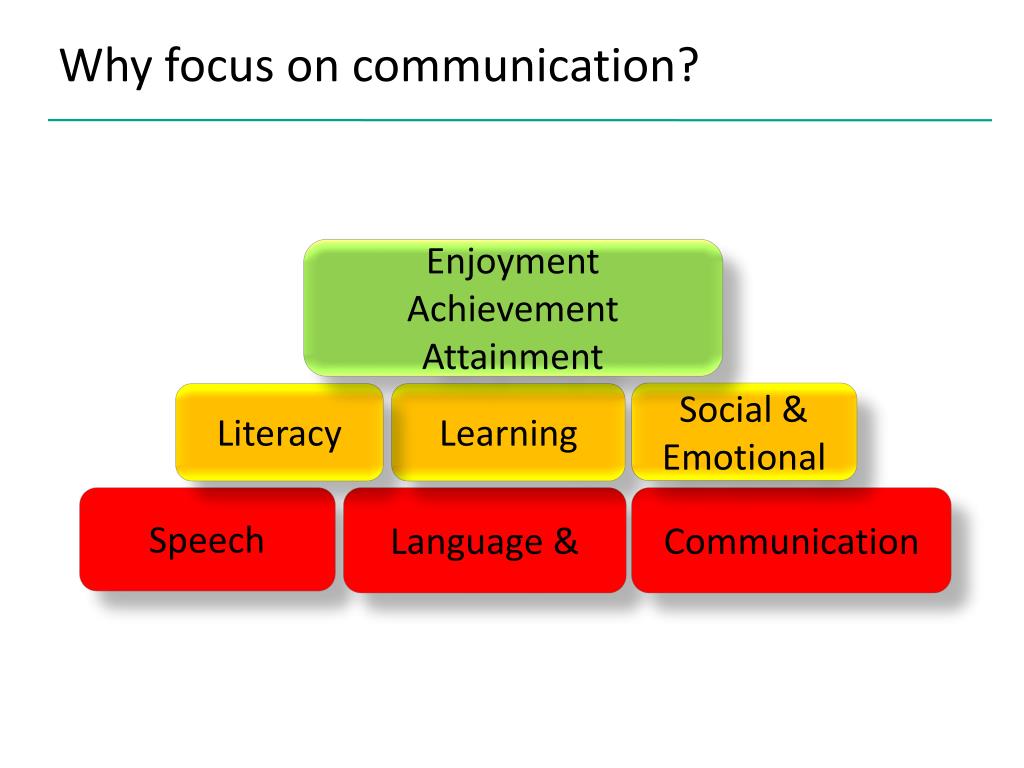 Why focus on communication?

Enjoyment
Achievement
Attainment

Literacy

Learning

Social &
Emotional

Speech

Language &

Communication